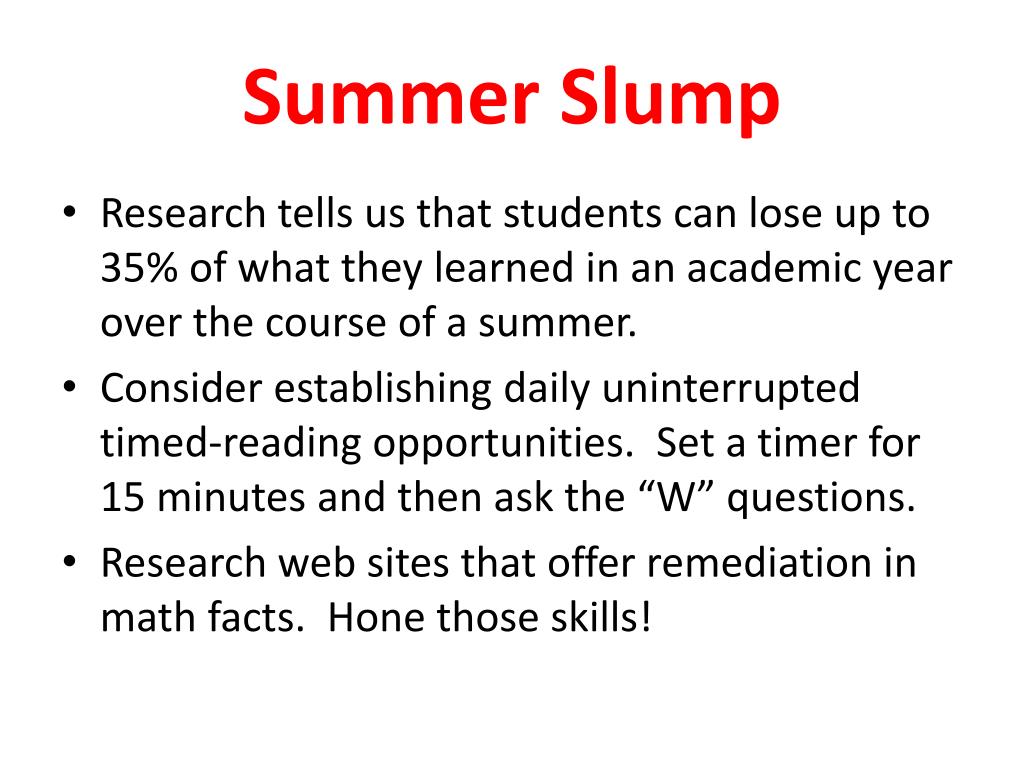 Summer Slump

• Research tells us that students can lose up to 35% of what they learned in an academic year over the course of a summer.
• Consider establishing daily uninterrupted timed-reading opportunities.  Set a timer for 15 minutes and then ask the “W” questions.
• Research web sites that offer remediation in math facts.  Hone those skills!